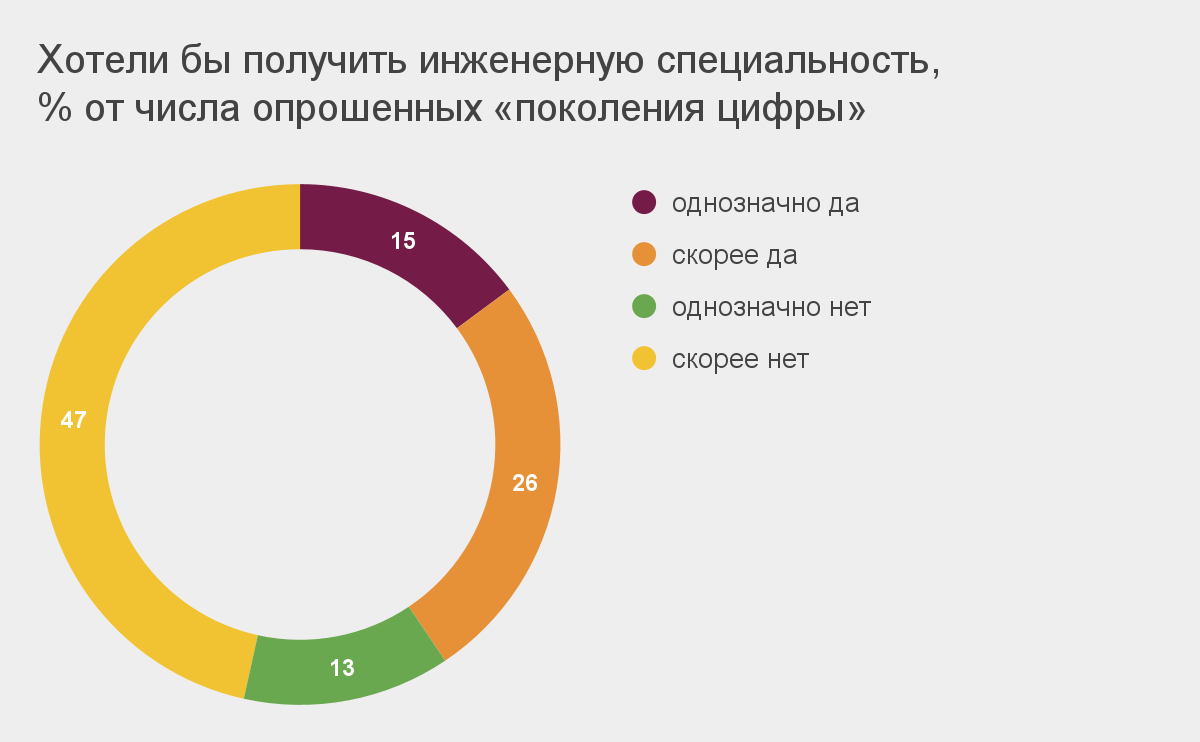 Хотели бы получить инженерную специальность, % от числа опрошенных «поколения цифры»

15
26
13
47

однозначно да
скорее да
однозначно нет
скорее нет